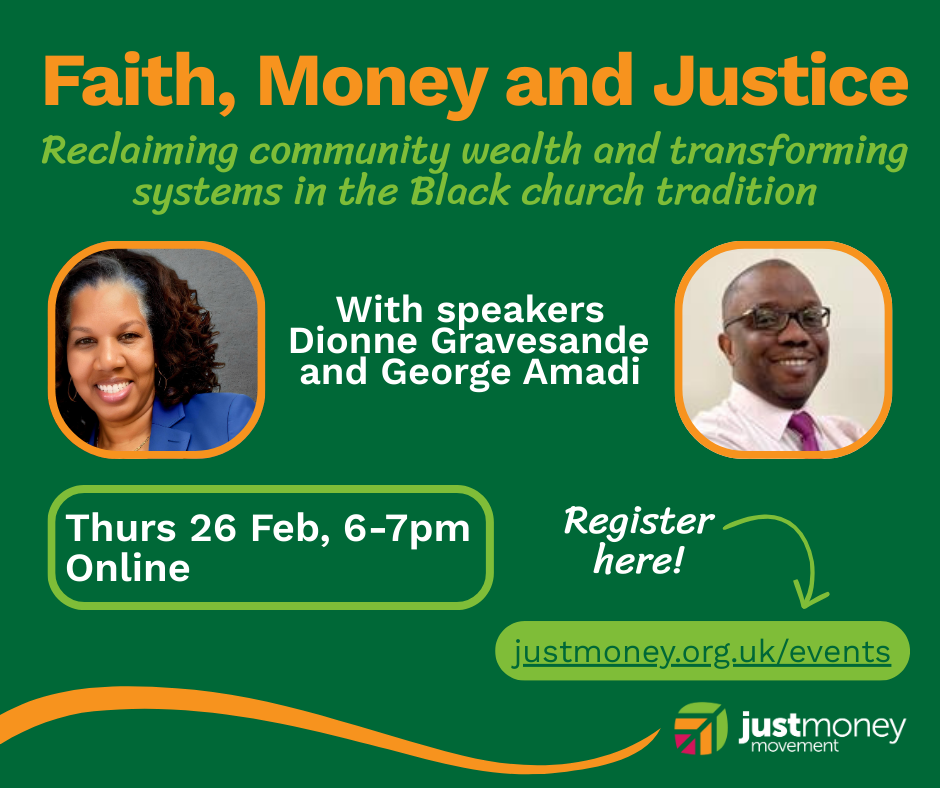 Faith, Money and Justice

Reclaiming community wealth and transforming systems in the Black church tradition

With speakers Dionne Gravesande and George Amadi

Thurs 26 Feb, 6-7pm
Online

Register here!

justmoney.org.uk/events

justmoney movement